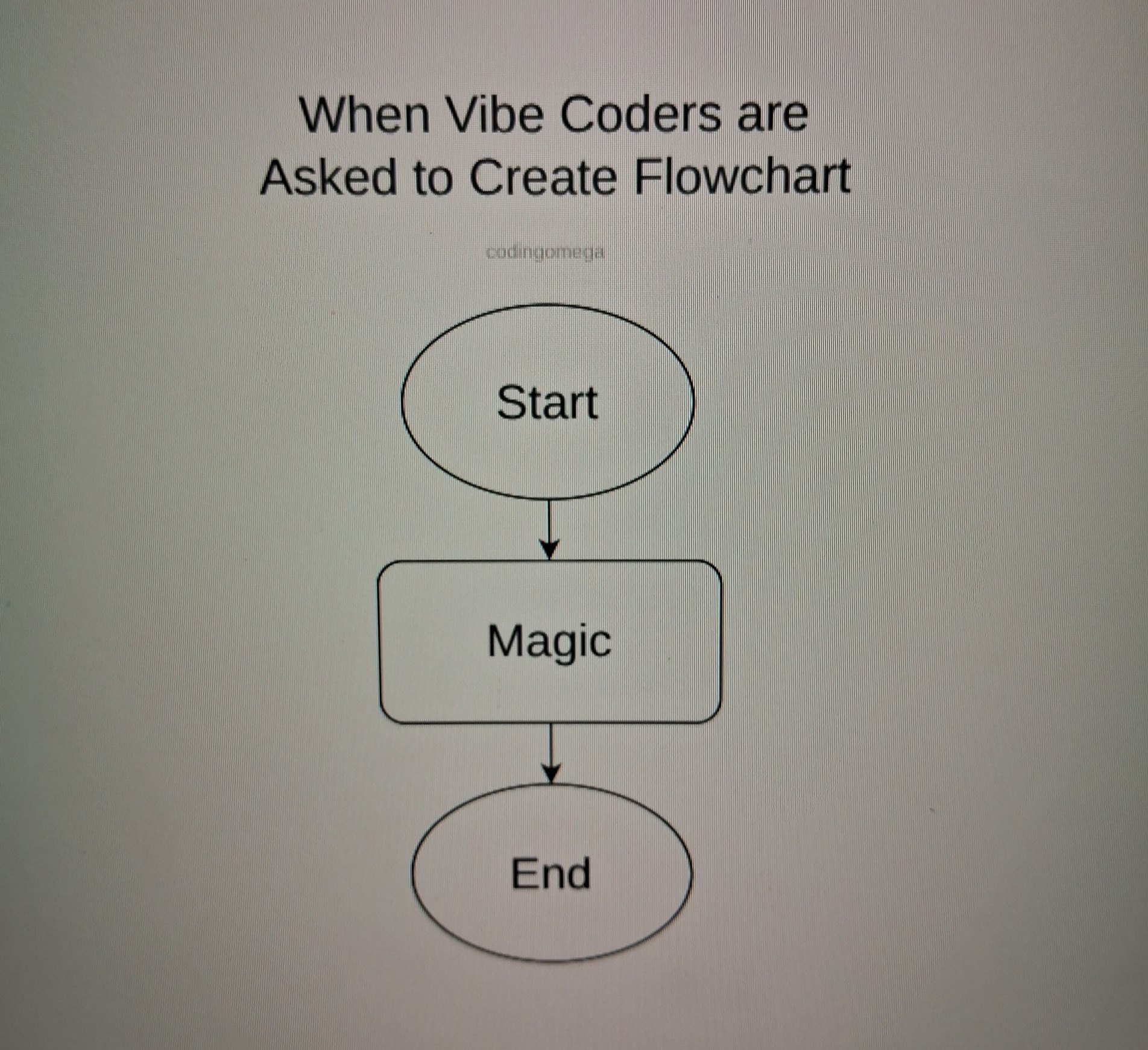 When Vibe Coders are Asked to Create Flowchart

codingomega

Start

Magic

End